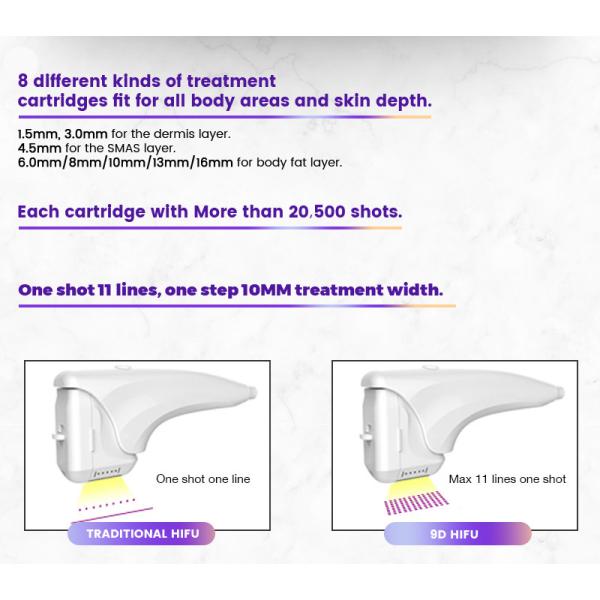 8 different kinds of treatment cartridges fit for all body areas and skin depth.

1.5mm, 3.0mm for the dermis layer.
4.5mm for the SMAS layer.
6.0mm/8mm/10mm/13mm/16mm for body fat layer.

Each cartridge with More than 20,500 shots.

One shot 11 lines, one step 10MM treatment width.

One shot one line

TRADITIONAL HIFU

Max 11 lines one shot

9D HIFU